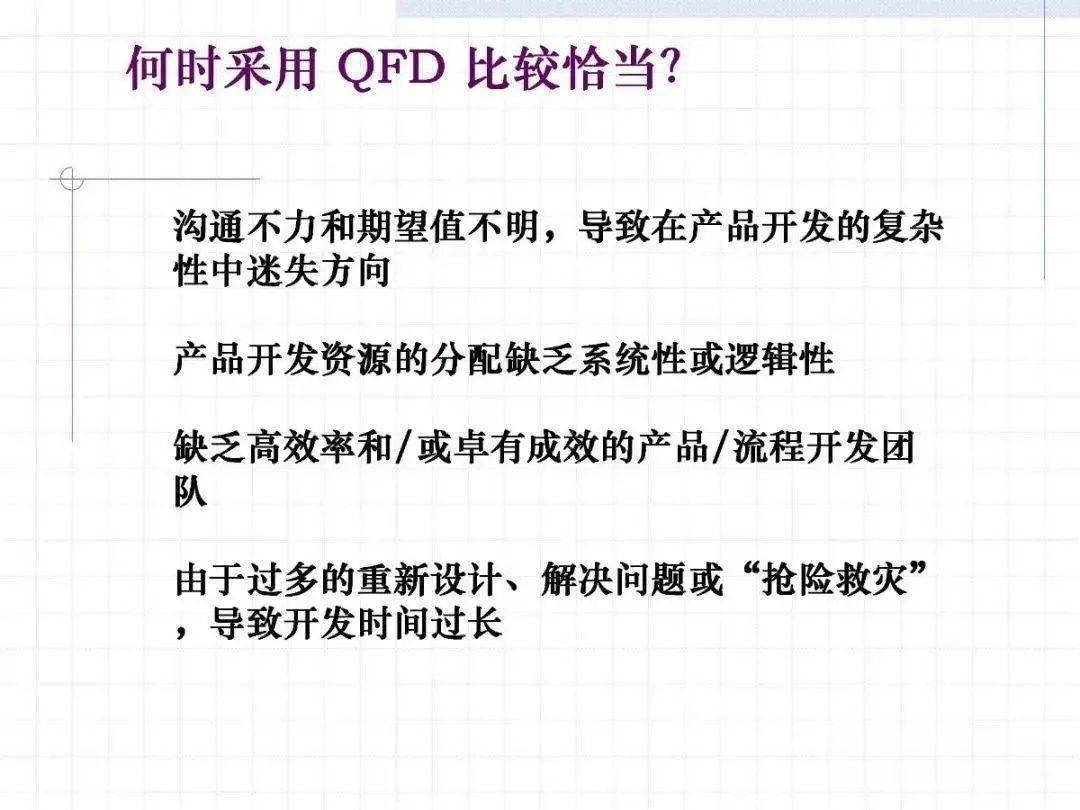 何时采用 QFD 比较恰当?

沟通不力和期望值不明，导致在产品开发的复杂性中迷失方向

产品开发资源的分配缺乏系统性或逻辑性

缺乏高效率和/或卓有成效的产品/流程开发团队

由于过多的重新设计、解决问题或“抢险救灾”，导致开发时间过长